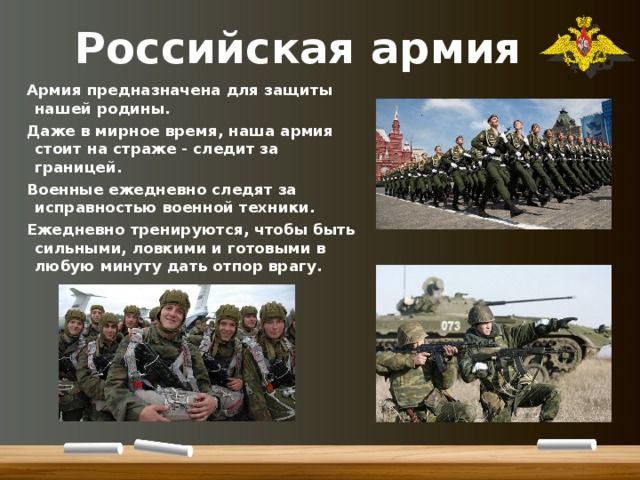 Российская армия

Армия предназначена для защиты нашей родины.

Даже в мирное время, наша армия стоит на страже - следит за границей.

Военные ежедневно следят за исправностью военной техники.

Ежедневно тренируются, чтобы быть сильными, ловкими и готовыми в любую минуту дать отпор врагу.

073